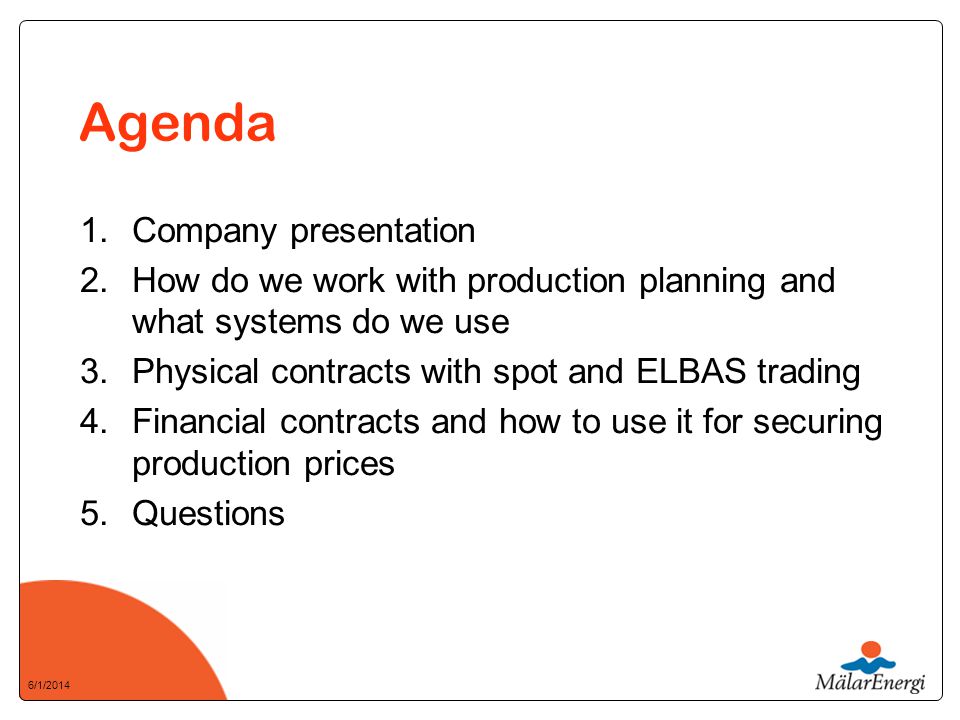 Agenda

1. Company presentation
2. How do we work with production planning and what systems do we use
3. Physical contracts with spot and ELBAS trading
4. Financial contracts and how to use it for securing production prices
5. Questions

6/1/2014

MälarEnergi